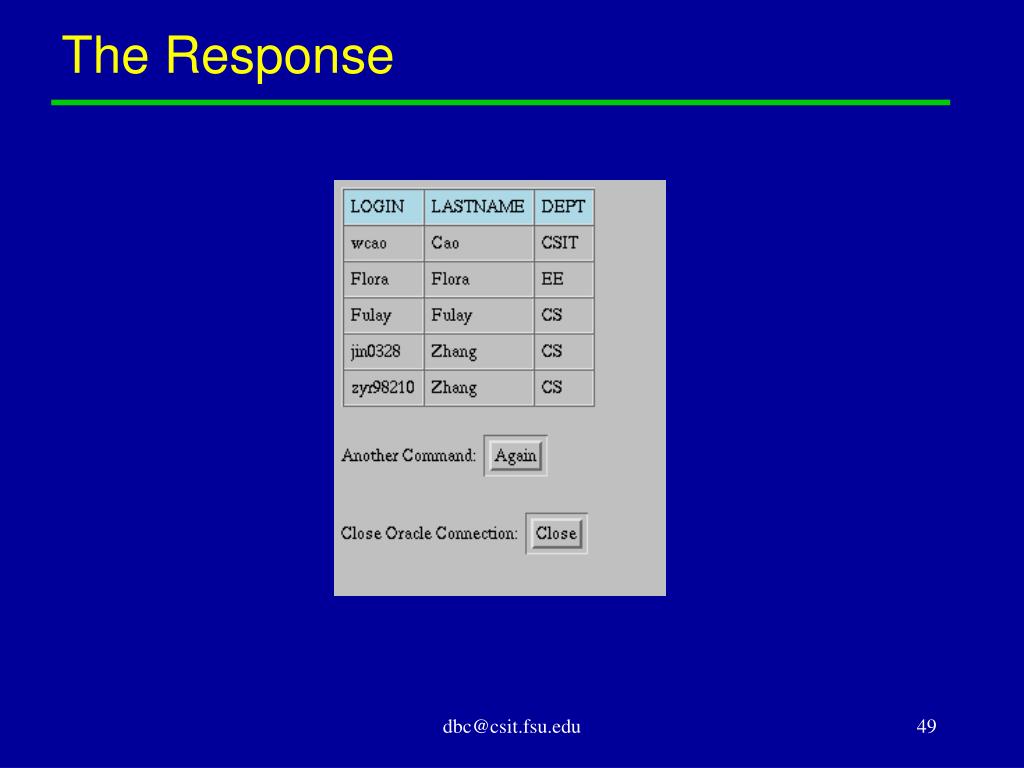 The Response

| LOGIN | LASTNAME | DEPT |
|---|---|---|
| wcao | Cao | CSIT |
| Flora | Flora | EE |
| Fulay | Fulay | CS |
| jin0328 | Zhang | CS |
| zyr98210 | Zhang | CS |

Another Command: Again

Close Oracle Connection: Close

dbc@csit.fsu.edu

49